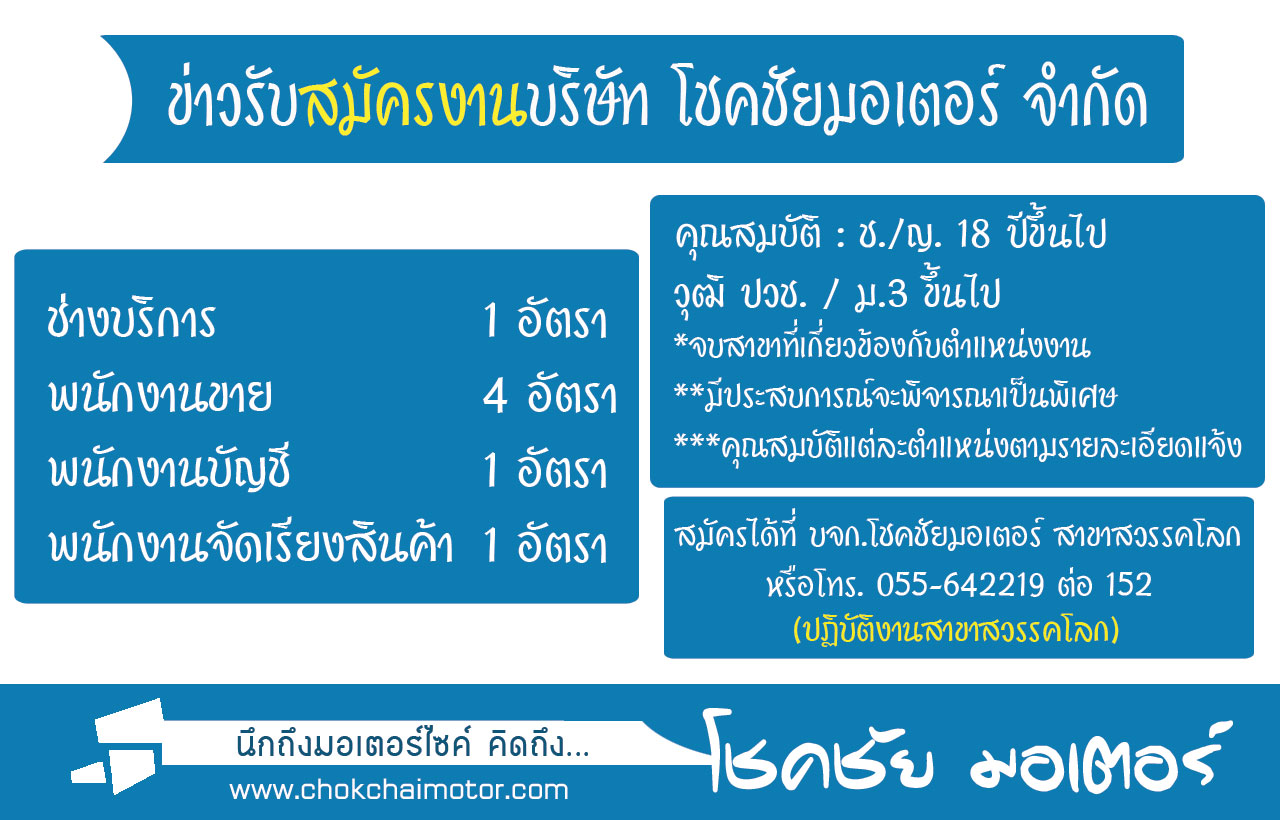 ข่าวรับสมัครงานบริษัท โชคชัยมอเตอร์ จำกัด

| ช่างบริการ | 1 อัตรา |
|---|---|
| พนักงานขาย | 4 อัตรา |
| พนักงานบัญชี | 1 อัตรา |
| พนักงานจัดเรียงสินค้า | 1 อัตรา |

คุณสมบัติ : ช./ญ. 18 ปีขึ้นไป
วุฒิ ปวช. / ม.3 ขึ้นไป
*จบสาขาที่เกี่ยวข้องกับตำแหน่งงาน
**มีประสบการณ์จะพิจารณาเป็นพิเศษ
***คุณสมบัติแต่ละตำแหน่งตามรายละเอียดแจ้ง

สมัครได้ที่ บจก.โชคชัยมอเตอร์ สาขาสวรรคโลก
หรือโทร. 055-642219 ต่อ 152
(ปฏิบัติงานสาขาสวรรคโลก)

นึกถึงมอเตอร์ไซค์ คิดถึง...
www.chokchaimotor.com
โชคชัย มอเตอร์